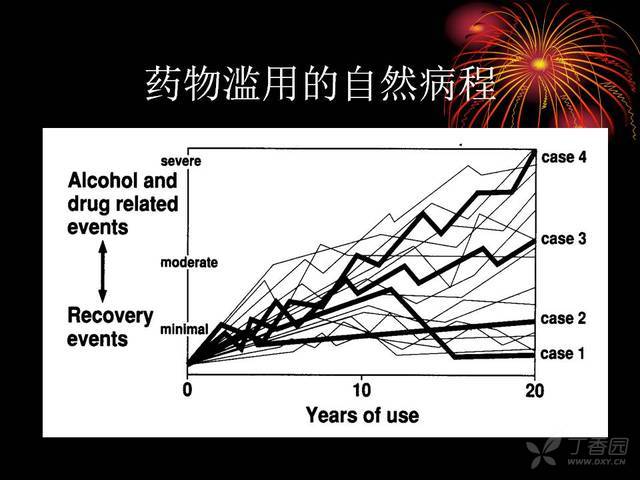 药物滥用的自然病程

Alcohol and drug related events

Recovery events

severe

moderate

minimal

case 4

case 3

case 2

case 1

0

10

20

Years of use

丁香园
WWW.DXY.CN